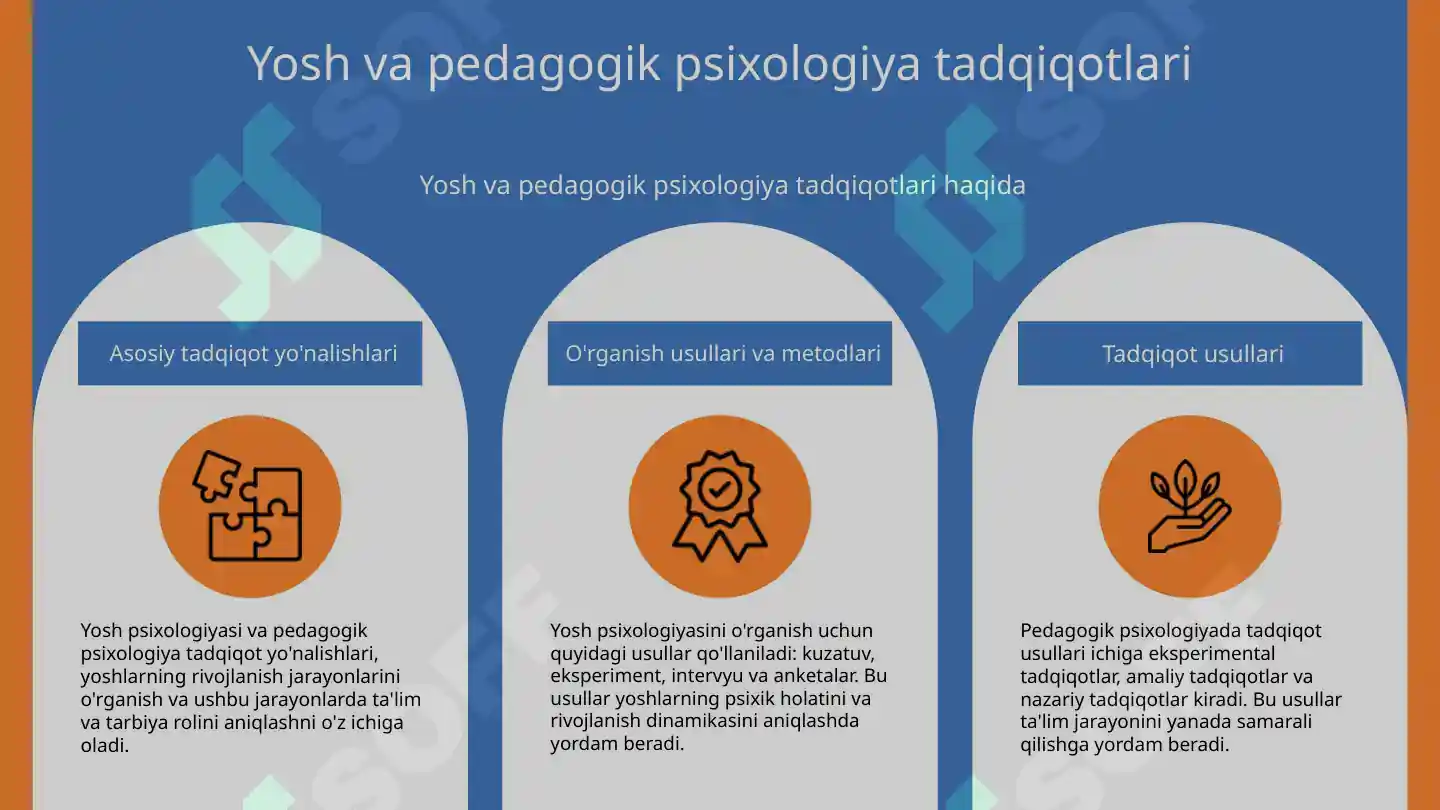 Yosh va pedagogik psixologiya tadqiqotlari

Yosh va pedagogik psixologiya tadqiqotlari haqida

Asosiy tadqiqot yo'nalishlari

Yosh psixologiyasi va pedagogik psixologiya tadqiqot yo'nalishlari, yoshlarning rivojlanish jarayonlarini o'rganish va ushbu jarayonlarda ta'lim va tarbiya rolini aniqlashni o'z ichiga oladi.

O'rganish usullari va metodlari

Yosh psixologiyasini o'rganish uchun quyidagi usullar qo'llaniladi: kuzatuv, eksperiment, intervyu va anketalar. Bu usullar yoshlarning psixik holatini va rivojlanish dinamikasini aniqlashda yordam beradi.

Tadqiqot usullari

Pedagogik psixologiyada tadqiqot usullari ichiga eksperimental tadqiqotlar, amaliy tadqiqotlar va nazariy tadqiqotlar kiradi. Bu usullar ta'lim jarayonini yanada samarali qilishga yordam beradi.